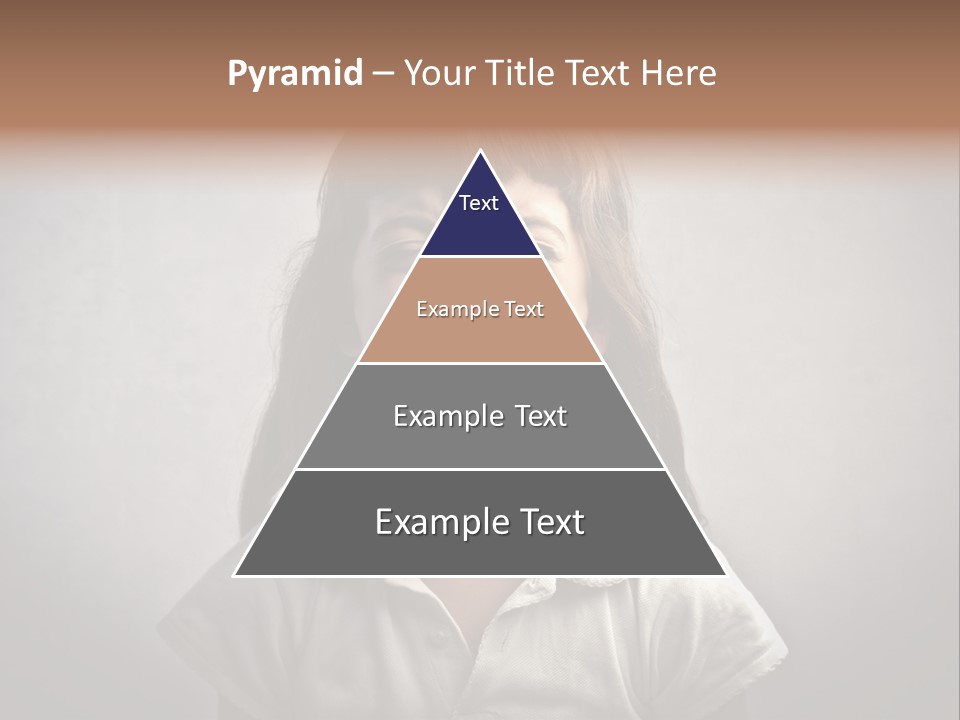 Pyramid – Your Title Text Here

Text

Example Text

Example Text

Example Text